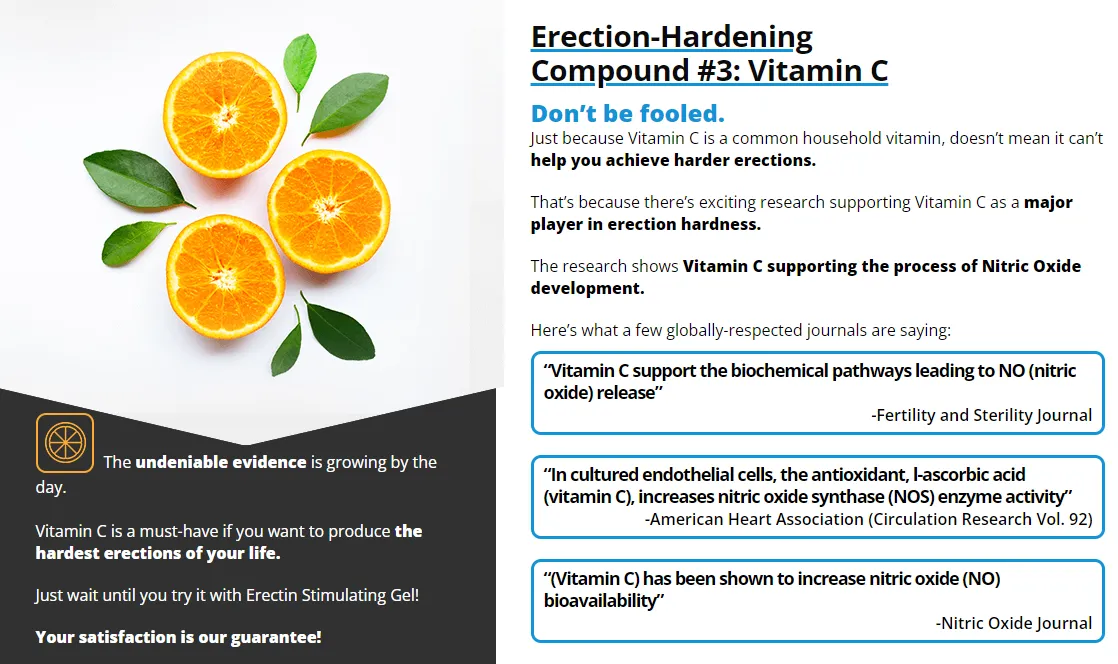 The undeniable evidence is growing by the day.

Vitamin C is a must-have if you want to produce the hardest erections of your life.

Just wait until you try it with Erectin Stimulating Gel!

Your satisfaction is our guarantee!

Erection-Hardening Compound #3: Vitamin C

Don't be fooled.

Just because Vitamin C is a common household vitamin, doesn't mean it can't help you achieve harder erections.

That's because there's exciting research supporting Vitamin C as a major player in erection hardness.

The research shows Vitamin C supporting the process of Nitric Oxide development.

Here's what a few globally-respected journals are saying:

"Vitamin C support the biochemical pathways leading to NO (nitric oxide) release"
-Fertility and Sterility Journal

"In cultured endothelial cells, the antioxidant, l-ascorbic acid (vitamin C), increases nitric oxide synthase (NOS) enzyme activity"
-American Heart Association (Circulation Research Vol. 92)

"(Vitamin C) has been shown to increase nitric oxide (NO) bioavailability"
-Nitric Oxide Journal